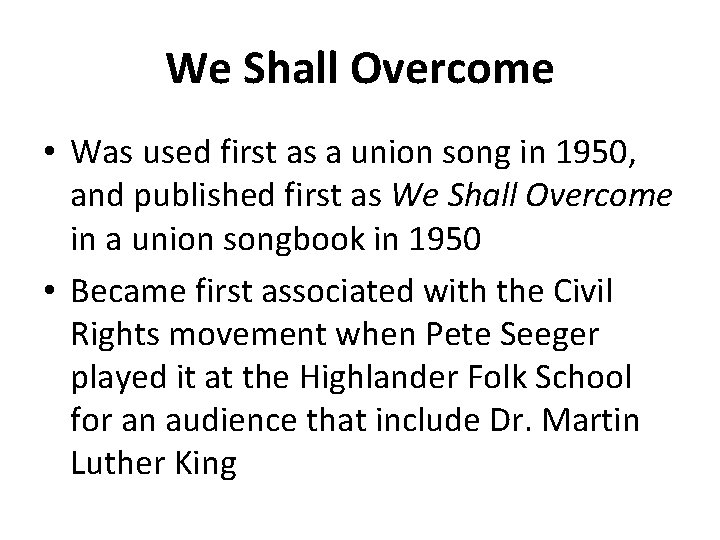 We Shall Overcome

• Was used first as a union song in 1950, and published first as We Shall Overcome in a union songbook in 1950
• Became first associated with the Civil Rights movement when Pete Seeger played it at the Highlander Folk School for an audience that include Dr. Martin Luther King